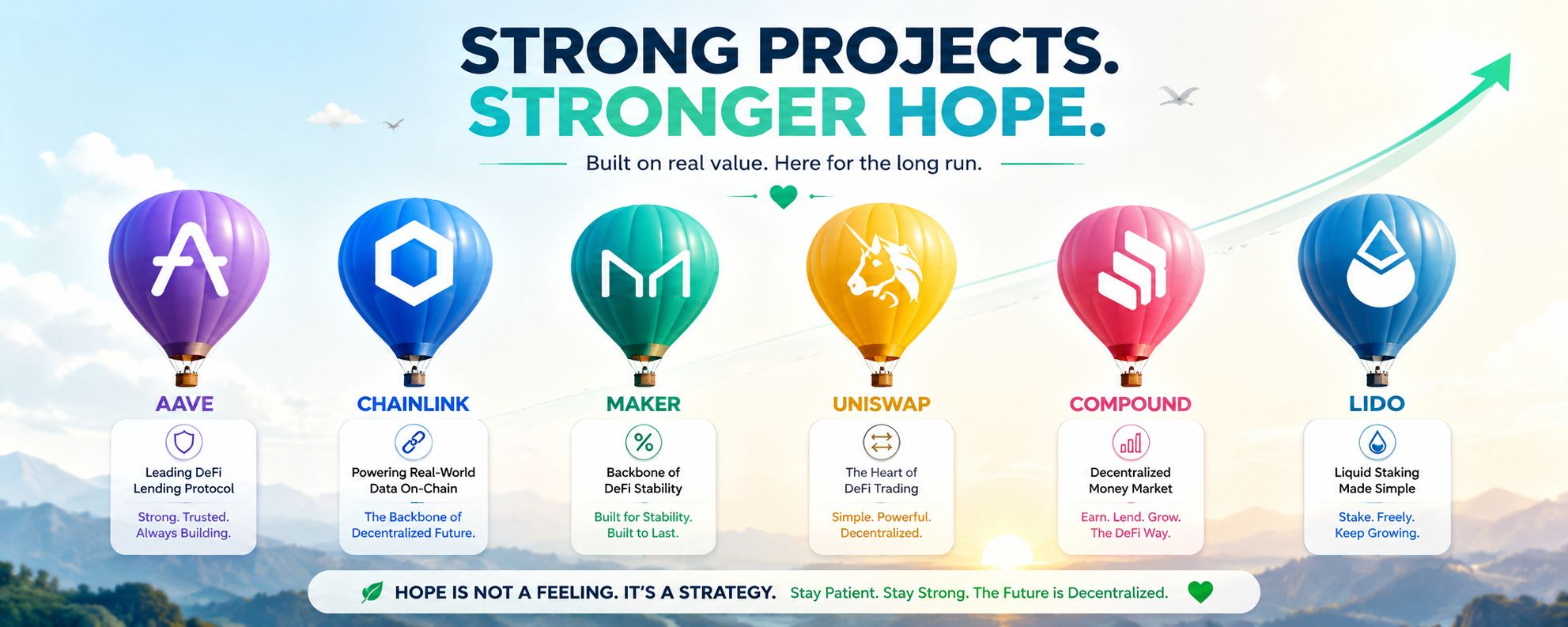 STRONG PROJECTS.
STRONGER HOPE.

Built on real value. Here for the long run.

AAVE
Leading DeFi Lending Protocol
Strong. Trusted. Always Building.

CHAINLINK
Powering Real-World Data On-Chain
The Backbone of Decentralized Future.

MAKER
Backbone of DeFi Stability
Built for Stability. Built to Last.

UNISWAP
The Heart of DeFi Trading
Simple. Powerful. Decentralized.

COMPOUND
Decentralized Money Market
Earn. Lend. Grow. The DeFi Way.

LIDO
Liquid Staking Made Simple
Stake. Freely. Keep Growing.

HOPE IS NOT A FEELING. IT'S A STRATEGY. Stay Patient. Stay Strong. The Future is Decentralized.